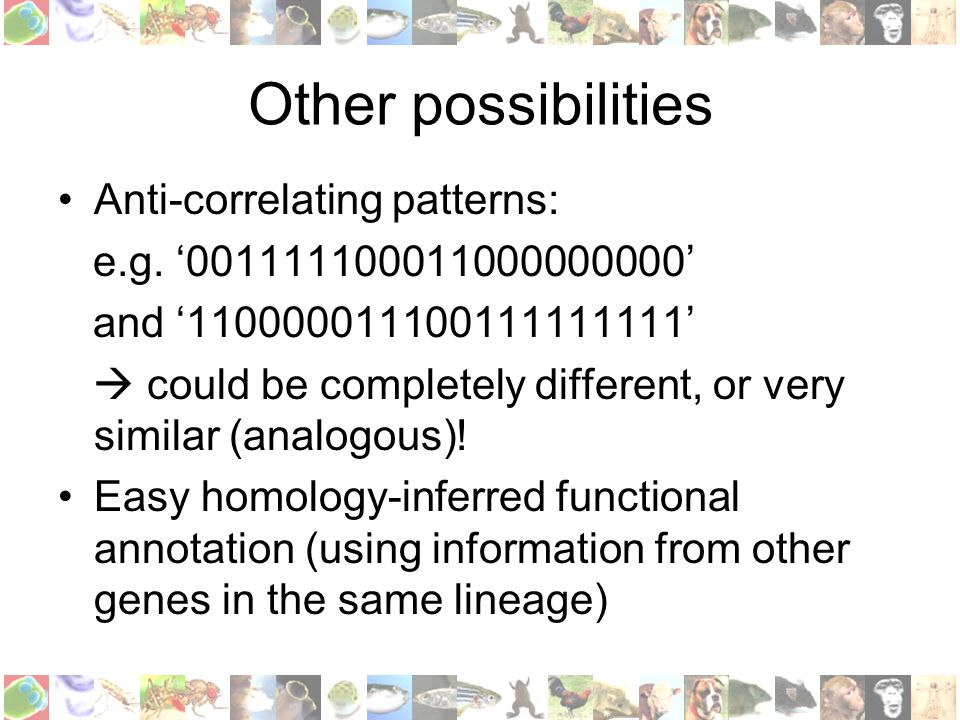 Other possibilities

• Anti-correlating patterns:
e.g. ‘0011111000110000000000’
and ‘1100000111001111111111’
→ could be completely different, or very similar (analogous)!

• Easy homology-inferred functional annotation (using information from other genes in the same lineage)